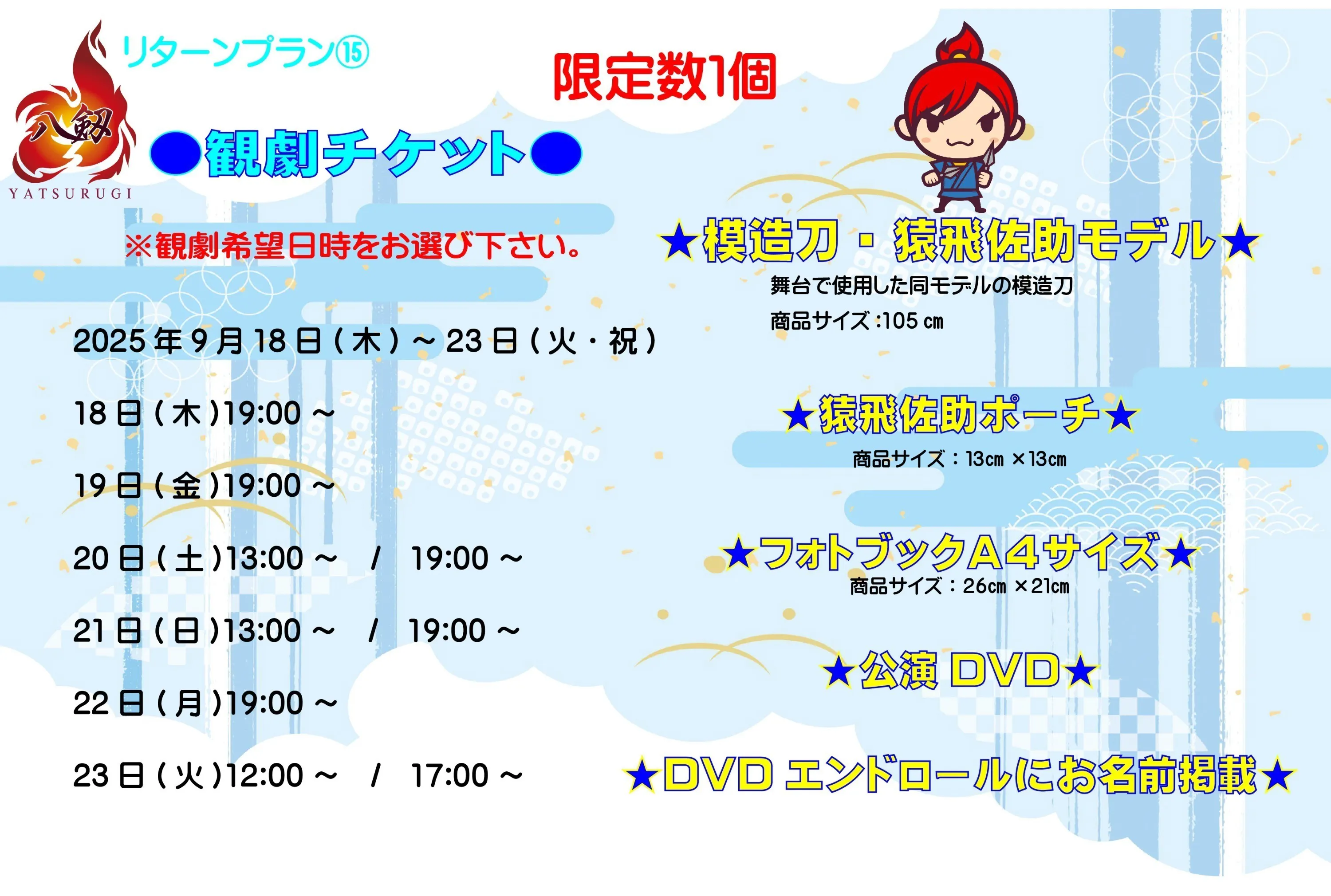 八剱
YATSURUGI

リターンプラン⑮

限定数1個

●観劇チケット●

※観劇希望日時をお選び下さい。

2025年9月18日(木)~23日(火・祝)

18日(木)19:00~

19日(金)19:00~

20日(土)13:00~ / 19:00~

21日(日)13:00~ / 19:00~

22日(月)19:00~

23日(火)12:00~ / 17:00~

★模造刀・猿飛佐助モデル★
舞台で使用した同モデルの模造刀
商品サイズ:105㎝

★猿飛佐助ポーチ★
商品サイズ:13㎝×13㎝

★フォトブックA4サイズ★
商品サイズ:26㎝×21㎝

★公演DVD★

★DVDエンドロールにお名前掲載★